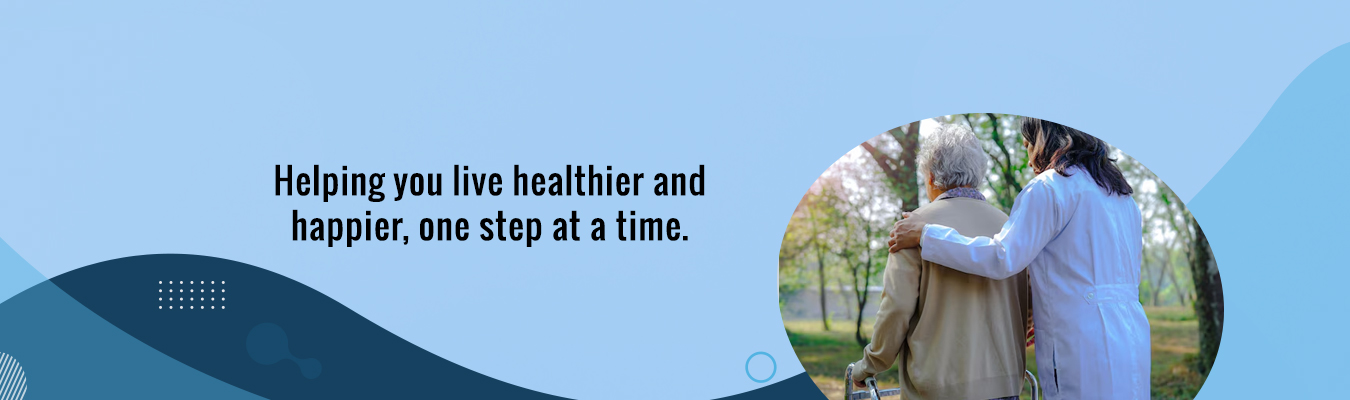 Helping you live healthier and happier, one step at a time.